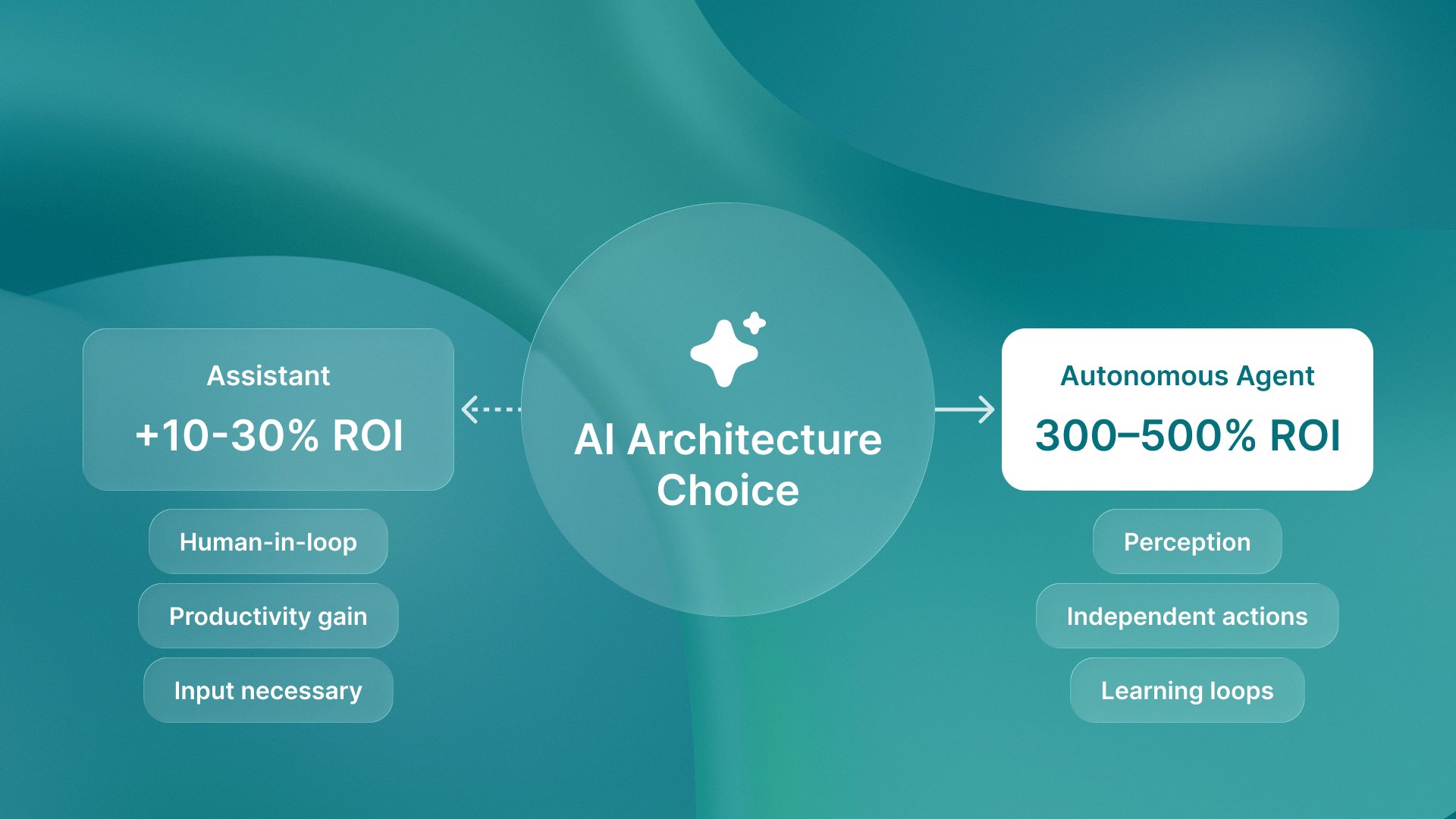 Assistant

+10-30% ROI

Human-in-loop

Productivity gain

Input necessary

AI Architecture Choice

Autonomous Agent

300–500% ROI

Perception

Independent actions

Learning loops